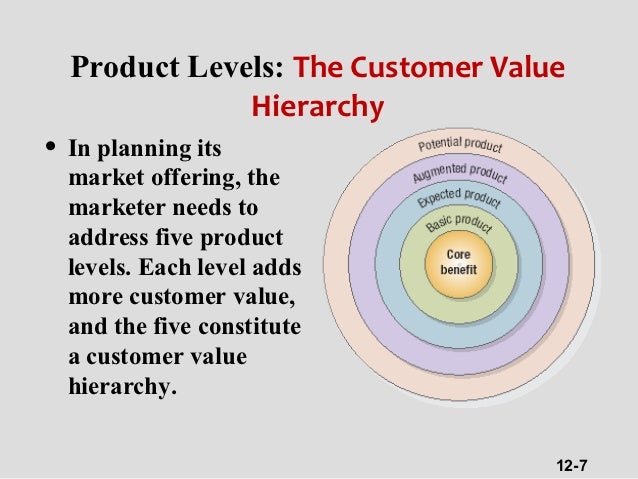 Product Levels: The Customer Value Hierarchy

• In planning its market offering, the marketer needs to address five product levels. Each level adds more customer value, and the five constitute a customer value hierarchy.

Potential product
Augmented product
Expected product
Basic product
Core benefit

12-7